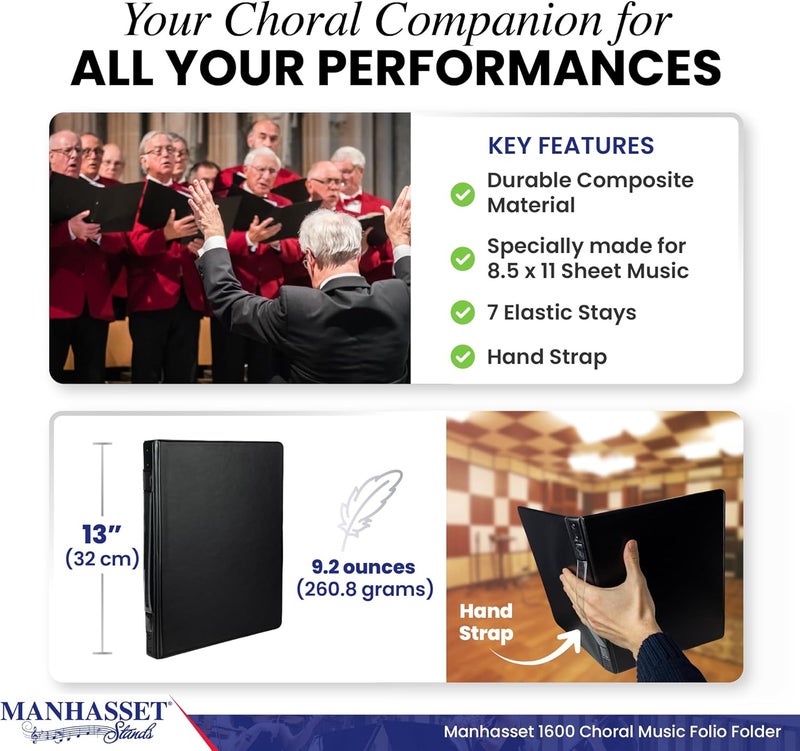 Your Choral Companion for
ALL YOUR PERFORMANCES

KEY FEATURES

Durable Composite Material

Specially made for 8.5 x 11 Sheet Music

7 Elastic Stays

Hand Strap

13"
(32 cm)

9.2 ounces
(260.8 grams)

Hand Strap

MANHASSET®
Stands

Manhasset 1600 Choral Music Folio Folder